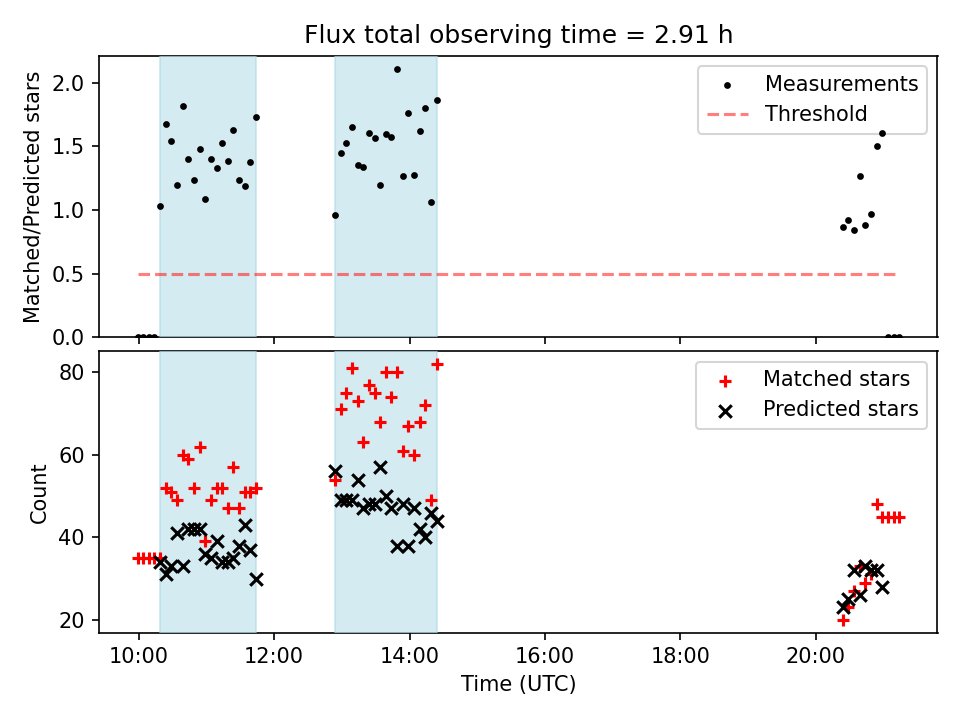 Flux total observing time = 2.91 h

Matched/Predicted stars

2.0
1.5
1.0
0.5
0.0

Measurements
Threshold

Count

80
60
40
20

Matched stars
Predicted stars

10:00
12:00
14:00
16:00
18:00
20:00

Time (UTC)